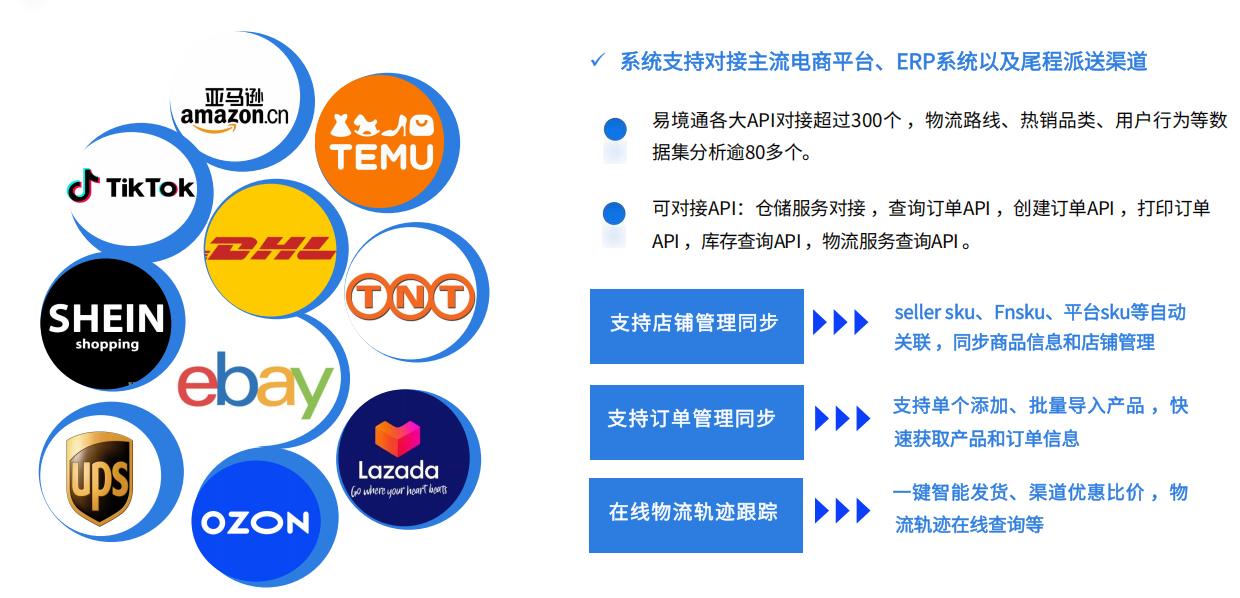 亚马逊
amazon.cn

TEMU

TikTok

DHL

TNT

SHEIN
shopping

ebay

UPS

Lazada
Go where your heart beats

OZON

✓ 系统支持对接主流电商平台、ERP系统以及尾程派送渠道

易境通各大API对接超过300个，物流路线、热销品类、用户行为等数据集分析逾80多个。

可对接API：仓储服务对接，查询订单API，创建订单API，打印订单API，库存查询API，物流服务查询API。

支持店铺管理同步

seller sku、Fnsku、平台sku等自动关联，同步商品信息和店铺管理

支持订单管理同步

支持单个添加、批量导入产品，快速获取产品和订单信息

在线物流轨迹跟踪

一键智能发货、渠道优惠比价，物流轨迹在线查询等